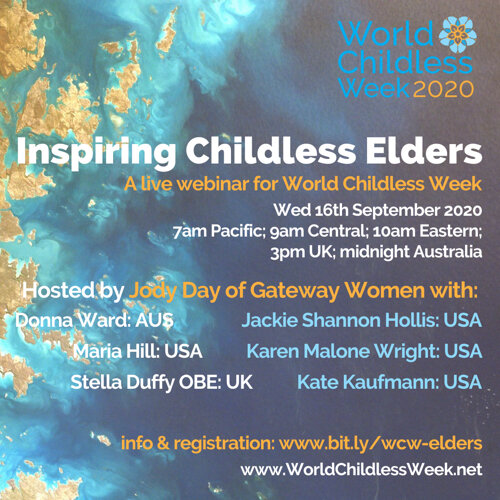 World Childless Week 2020

Inspiring Childless Elders

A live webinar for World Childless Week

Wed 16th September 2020
7am Pacific; 9am Central; 10am Eastern;
3pm UK; midnight Australia

Hosted by Jody Day of Gateway Women with:

Donna Ward: AUS
Maria Hill: USA
Stella Duffy OBE: UK

Jackie Shannon Hollis: USA
Karen Malone Wright: USA
Kate Kaufmann: USA

info & registration: www.bit.ly/wcw-elders
www.WorldChildlessWeek.net